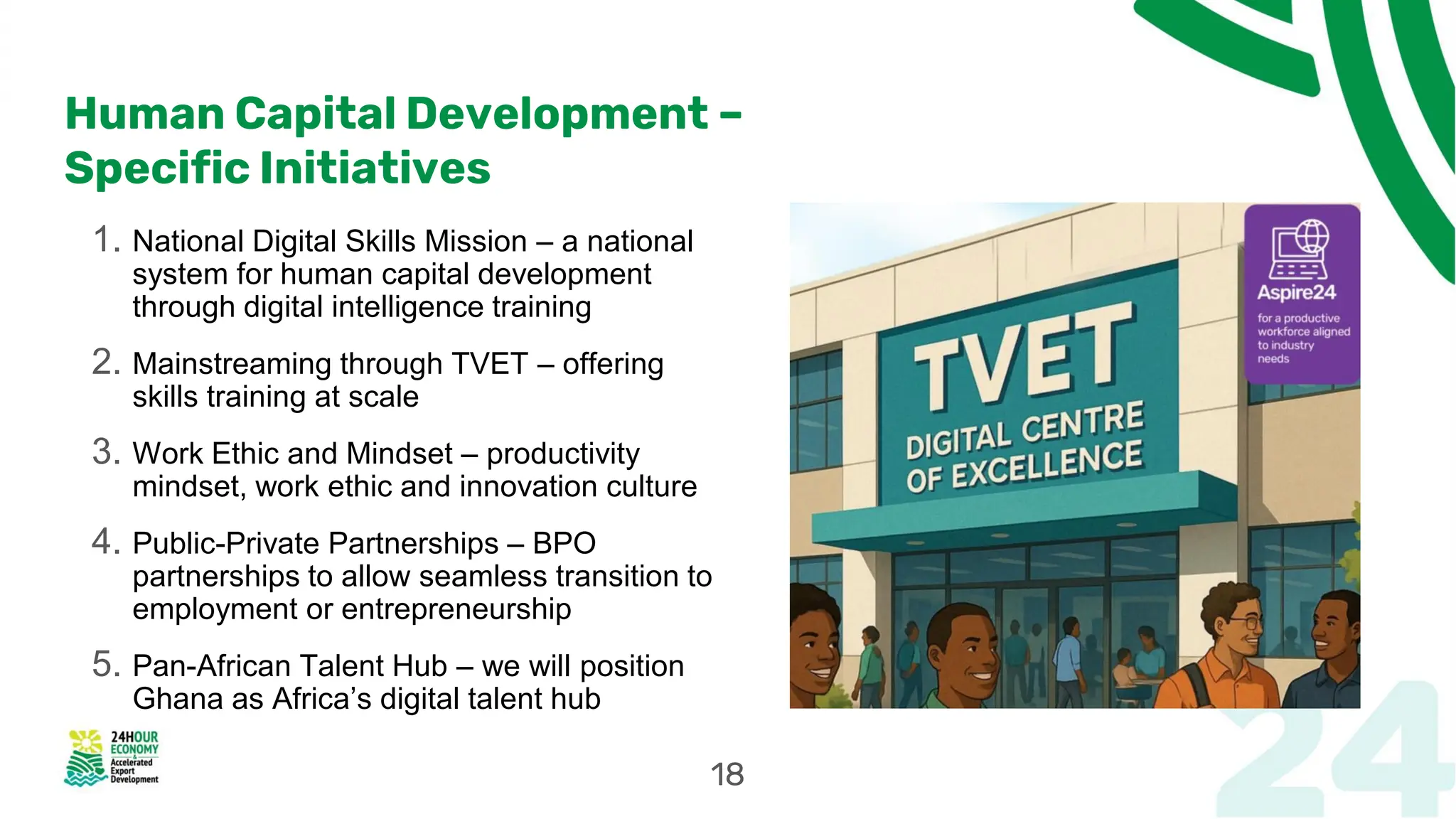 Human Capital Development – Specific Initiatives

1. National Digital Skills Mission – a national system for human capital development through digital intelligence training

2. Mainstreaming through TVET – offering skills training at scale

3. Work Ethic and Mindset – productivity mindset, work ethic and innovation culture

4. Public-Private Partnerships – BPO partnerships to allow seamless transition to employment or entrepreneurship

5. Pan-African Talent Hub – we will position Ghana as Africa's digital talent hub

TVET
DIGITAL CENTRE OF EXCELLENCE

Aspire24
for a productive workforce aligned to industry needs

24HOUR ECONOMY & Accelerated Export Development

18

24